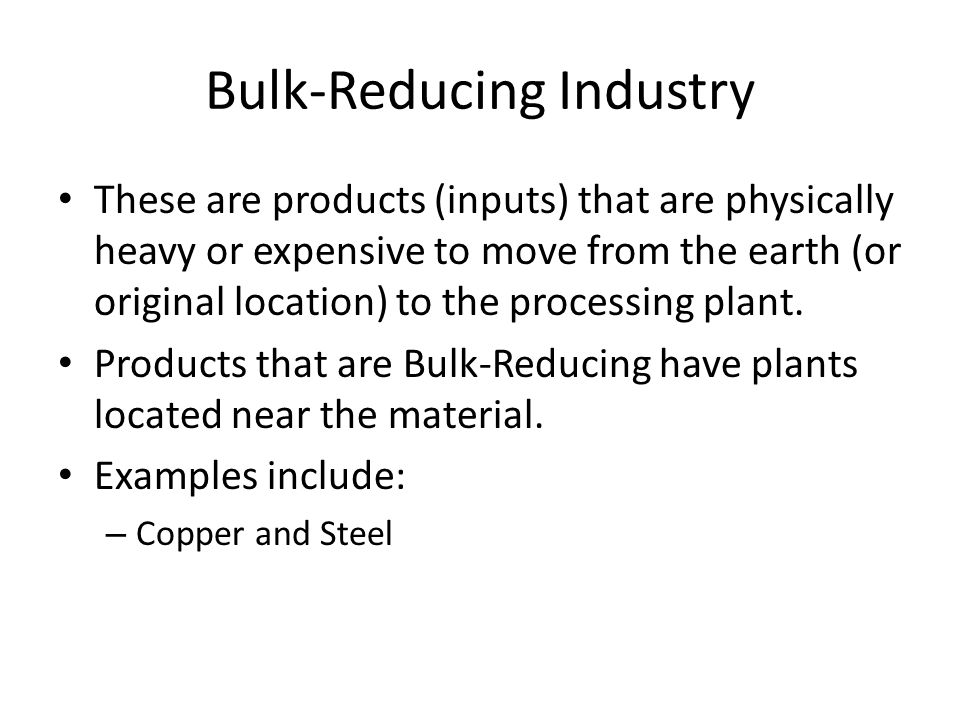 Bulk-Reducing Industry

• These are products (inputs) that are physically heavy or expensive to move from the earth (or original location) to the processing plant.

• Products that are Bulk-Reducing have plants located near the material.

• Examples include:

– Copper and Steel